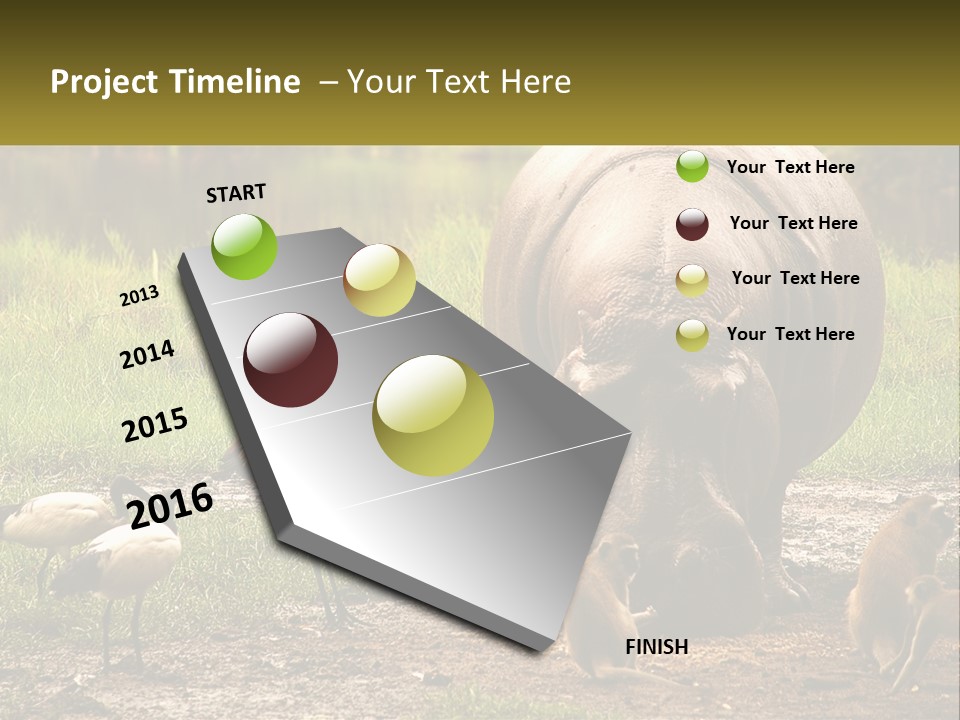 Project Timeline – Your Text Here

START

2013

2014

2015

2016

FINISH

Your Text Here

Your Text Here

Your Text Here

Your Text Here